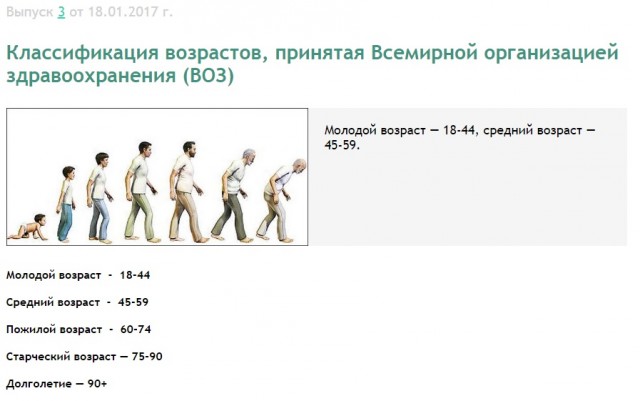 Выпуск 3 от 18.01.2017 г.

Классификация возрастов, принятая Всемирной организацией здравоохранения (ВОЗ)

Молодой возраст — 18-44, средний возраст — 45-59.

Молодой возраст - 18-44

Средний возраст - 45-59

Пожилой возраст - 60-74

Старческий возраст — 75-90

Долголетие — 90+